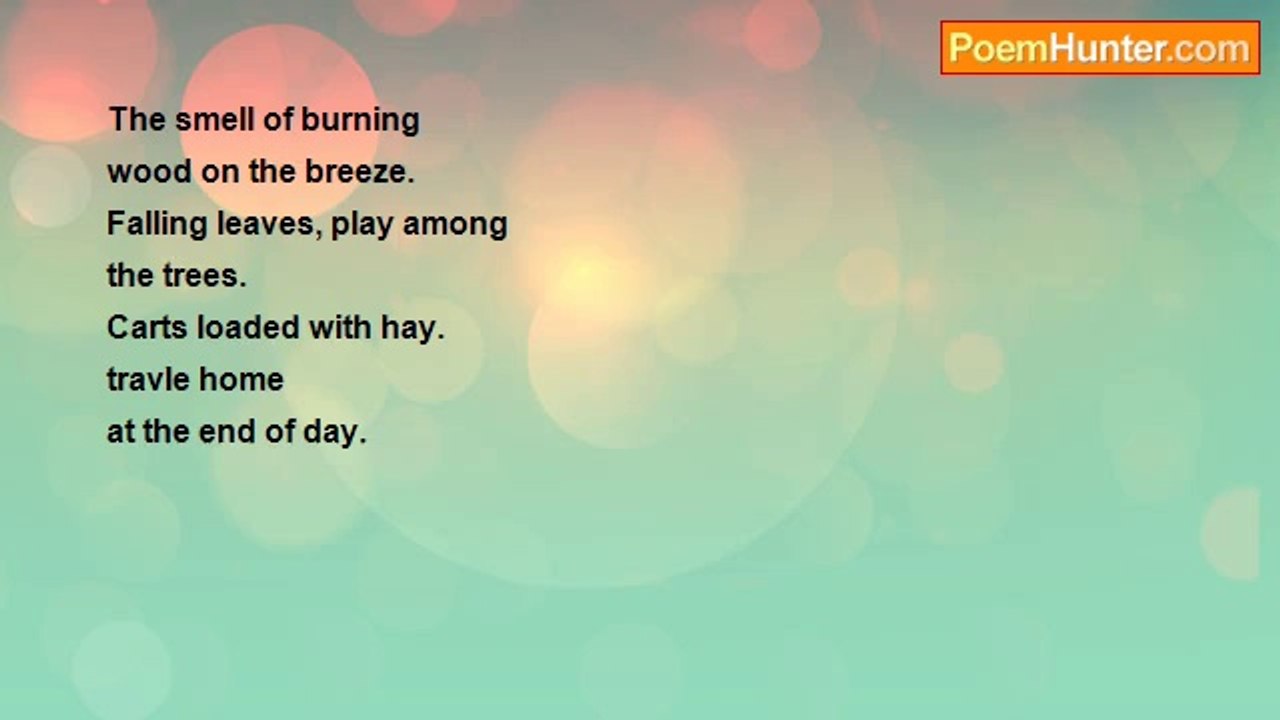 PoemHunter.com

The smell of burning
wood on the breeze.
Falling leaves, play among
the trees.
Carts loaded with hay.
travle home
at the end of day.